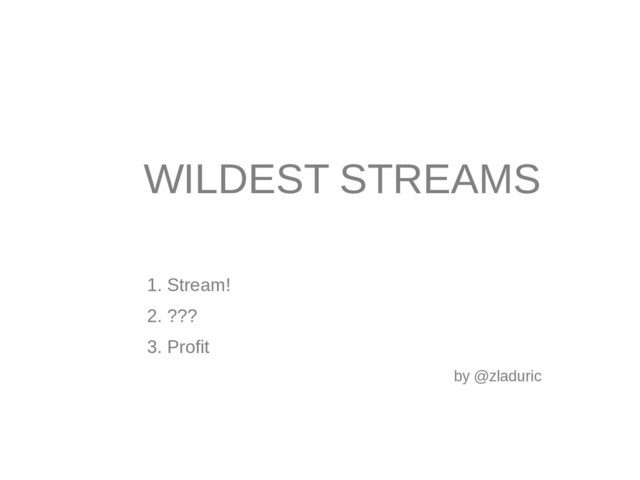 WILDEST STREAMS

1. Stream!
2. ???
3. Profit

by @zladuric